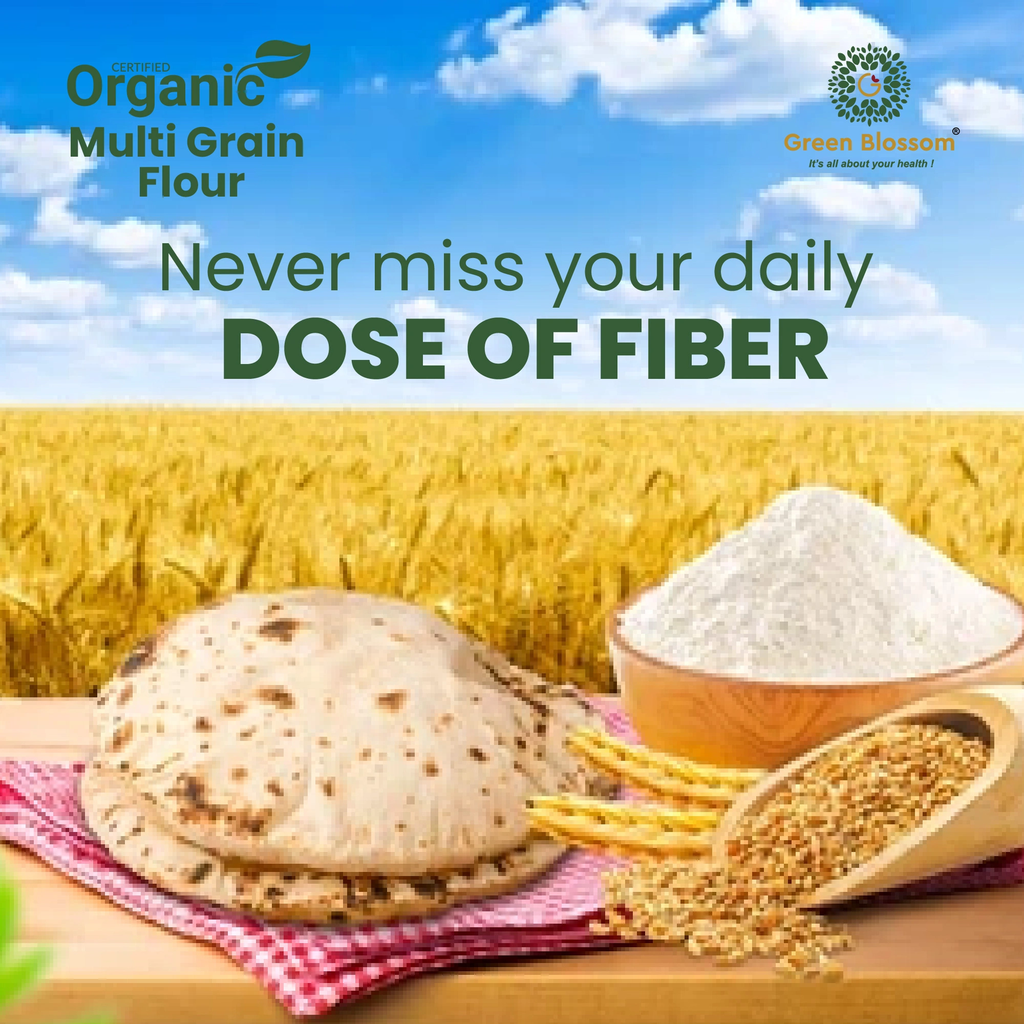 CERTIFIED
Organic
Multi Grain
Flour

Green Blossom®
It's all about your health !

Never miss your daily
DOSE OF FIBER